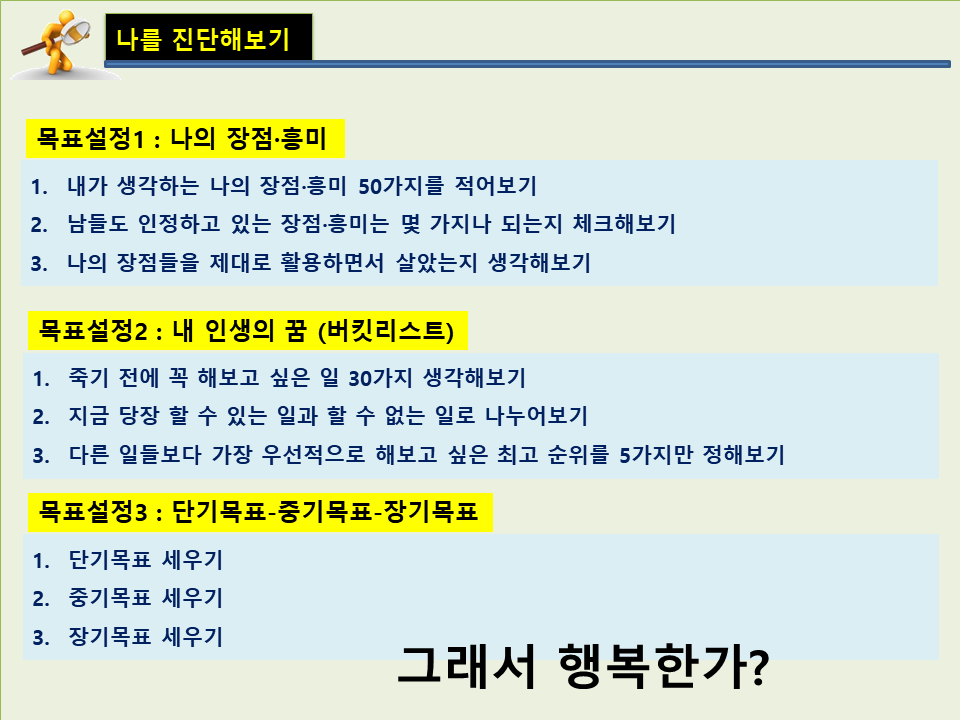 나를 진단해보기

목표설정1 : 나의 장점·흥미

1. 내가 생각하는 나의 장점·흥미 50가지를 적어보기
2. 남들도 인정하고 있는 장점·흥미는 몇 가지나 되는지 체크해보기
3. 나의 장점들을 제대로 활용하면서 살았는지 생각해보기

목표설정2 : 내 인생의 꿈 (버킷리스트)

1. 죽기 전에 꼭 해보고 싶은 일 30가지 생각해보기
2. 지금 당장 할 수 있는 일과 할 수 없는 일로 나누어보기
3. 다른 일들보다 가장 우선적으로 해보고 싶은 최고 순위를 5가지만 정해보기

목표설정3 : 단기목표-중기목표-장기목표

1. 단기목표 세우기
2. 중기목표 세우기
3. 장기목표 세우기

그래서 행복한가?